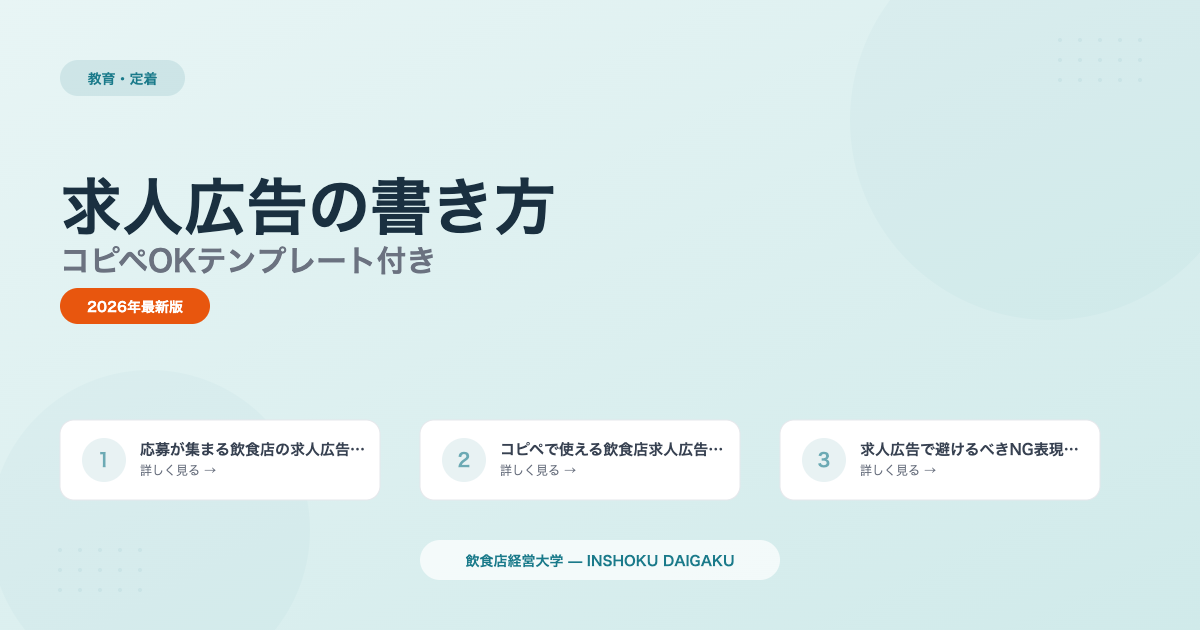 教育・定着

求人広告の書き方

コピペOKテンプレート付き

2026年最新版

1

応募が集まる飲食店の求人広告…

詳しく見る →

2

コピペで使える飲食店求人広告…

詳しく見る →

3

求人広告で避けるべきNG表現…

詳しく見る →

飲食店経営大学 — INSHOKU DAIGAKU